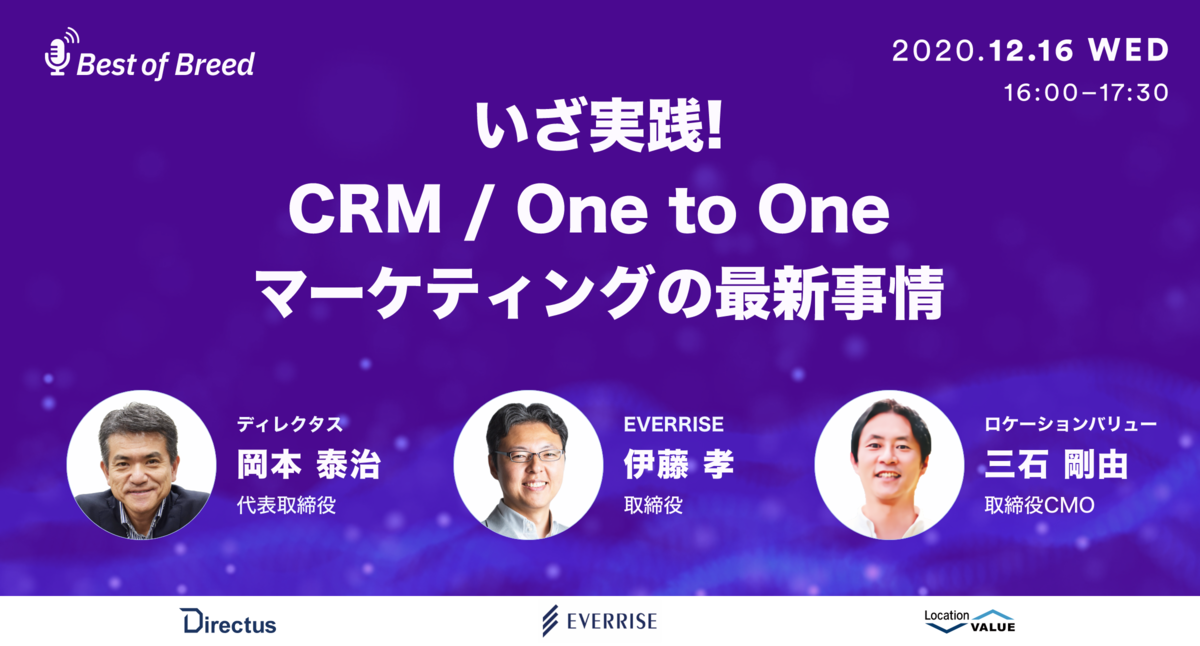 Best of Breed

2020.12.16 WED
16:00–17:30

いざ実践!
CRM / One to One
マーケティングの最新事情

ディレクタス
岡本 泰治
代表取締役

EVERRISE
伊藤 孝
取締役

ロケーションバリュー
三石 剛由
取締役CMO

Directus

EVERRISE

Location VALUE